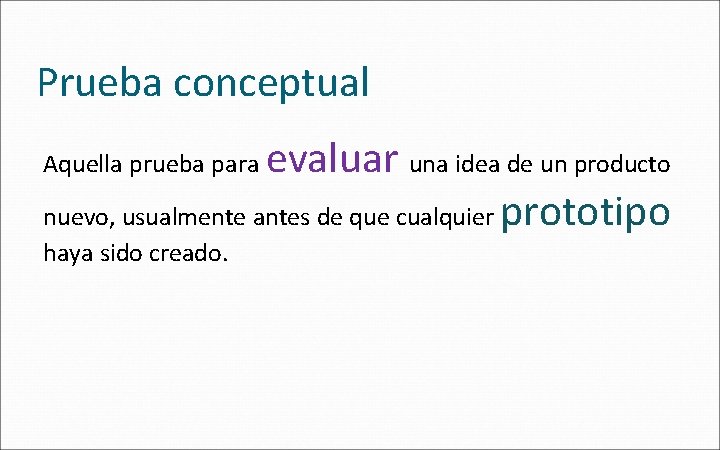 Prueba conceptual

Aquella prueba para evaluar una idea de un producto nuevo, usualmente antes de que cualquier prototipo haya sido creado.